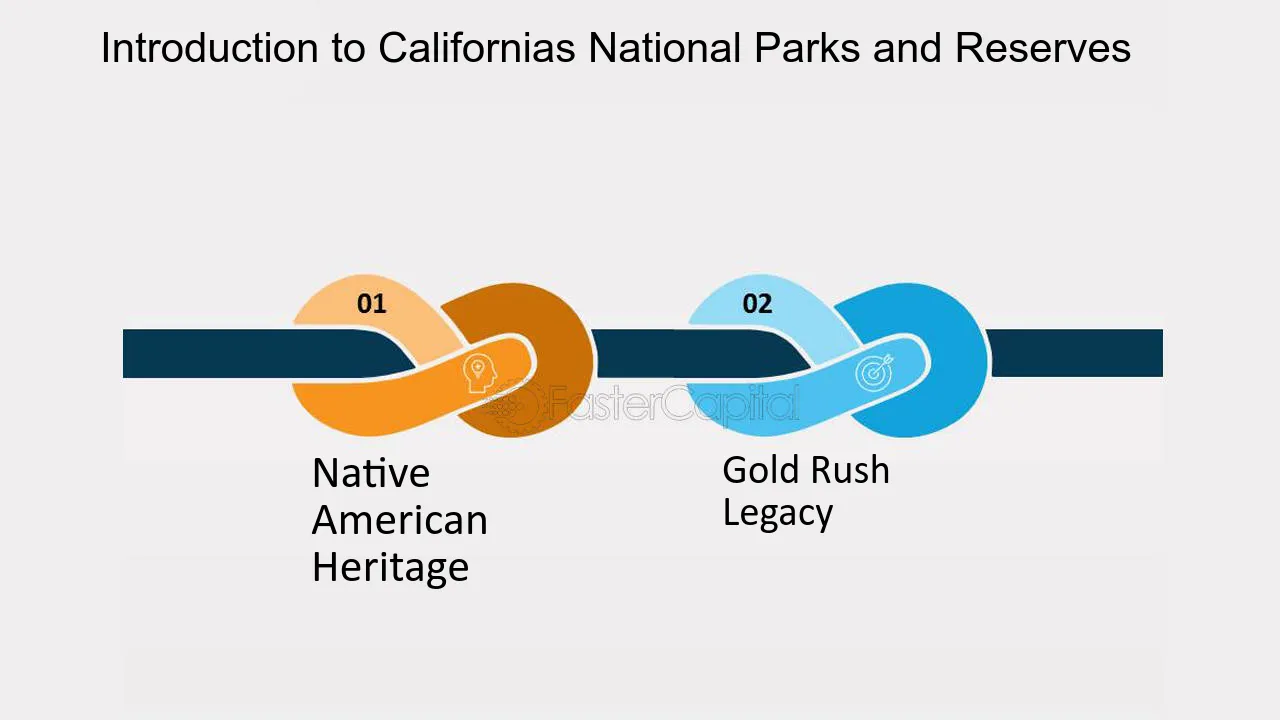 Introduction to Californias National Parks and Reserves

01

02

FasterCapital

Native American Heritage

Gold Rush Legacy